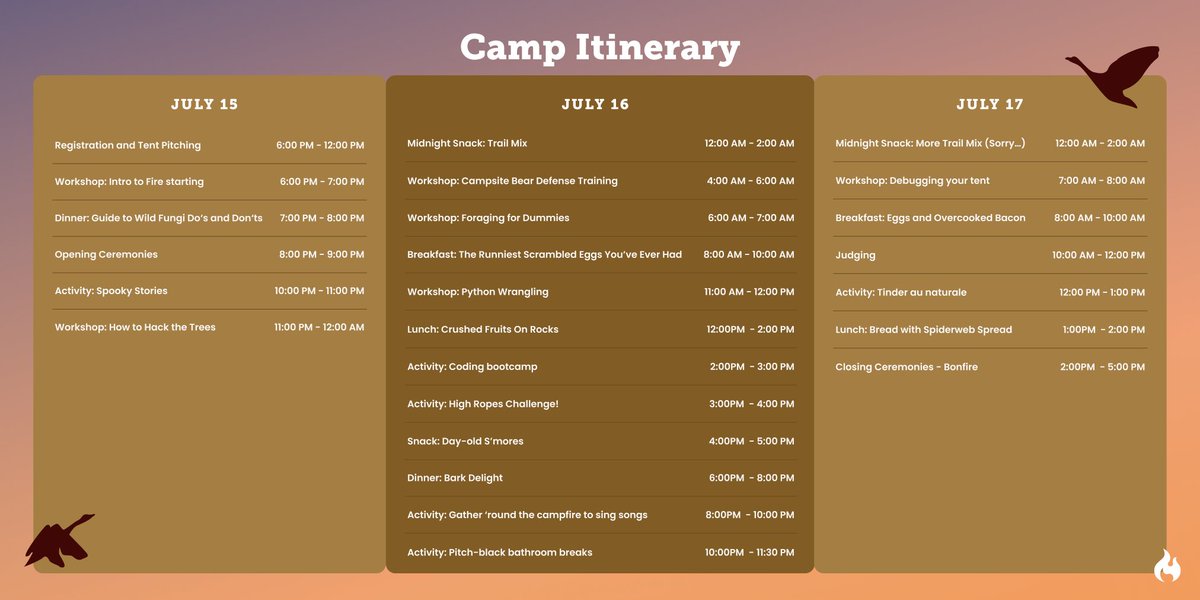 Camp Itinerary

JULY 15

| | |
|---|---|
| Registration and Tent Pitching | 6:00 PM - 12:00 PM |
| Workshop: Intro to Fire starting | 6:00 PM - 7:00 PM |
| Dinner: Guide to Wild Fungi Do's and Don'ts | 7:00 PM - 8:00 PM |
| Opening Ceremonies | 8:00 PM - 9:00 PM |
| Activity: Spooky Stories | 10:00 PM - 11:00 PM |
| Workshop: How to Hack the Trees | 11:00 PM - 12:00 AM |

JULY 16

| | |
|---|---|
| Midnight Snack: Trail Mix | 12:00 AM - 2:00 AM |
| Workshop: Campsite Bear Defense Training | 4:00 AM - 6:00 AM |
| Workshop: Foraging for Dummies | 6:00 AM - 7:00 AM |
| Breakfast: The Runniest Scrambled Eggs You've Ever Had | 8:00 AM - 10:00 AM |
| Workshop: Python Wrangling | 11:00 AM - 12:00 PM |
| Lunch: Crushed Fruits On Rocks | 12:00PM - 2:00 PM |
| Activity: Coding bootcamp | 2:00PM - 3:00 PM |
| Activity: High Ropes Challenge! | 3:00PM - 4:00 PM |
| Snack: Day-old S'mores | 4:00PM - 5:00 PM |
| Dinner: Bark Delight | 6:00PM - 8:00 PM |
| Activity: Gather 'round the campfire to sing songs | 8:00PM - 10:00 PM |
| Activity: Pitch-black bathroom breaks | 10:00PM - 11:30 PM |

JULY 17

| | |
|---|---|
| Midnight Snack: More Trail Mix (Sorry...) | 12:00 AM - 2:00 AM |
| Workshop: Debugging your tent | 7:00 AM - 8:00 AM |
| Breakfast: Eggs and Overcooked Bacon | 8:00 AM - 10:00 AM |
| Judging | 10:00 AM - 12:00 PM |
| Activity: Tinder au naturale | 12:00 PM - 1:00 PM |
| Lunch: Bread with Spiderweb Spread | 1:00PM - 2:00 PM |
| Closing Ceremonies - Bonfire | 2:00PM - 5:00 PM |